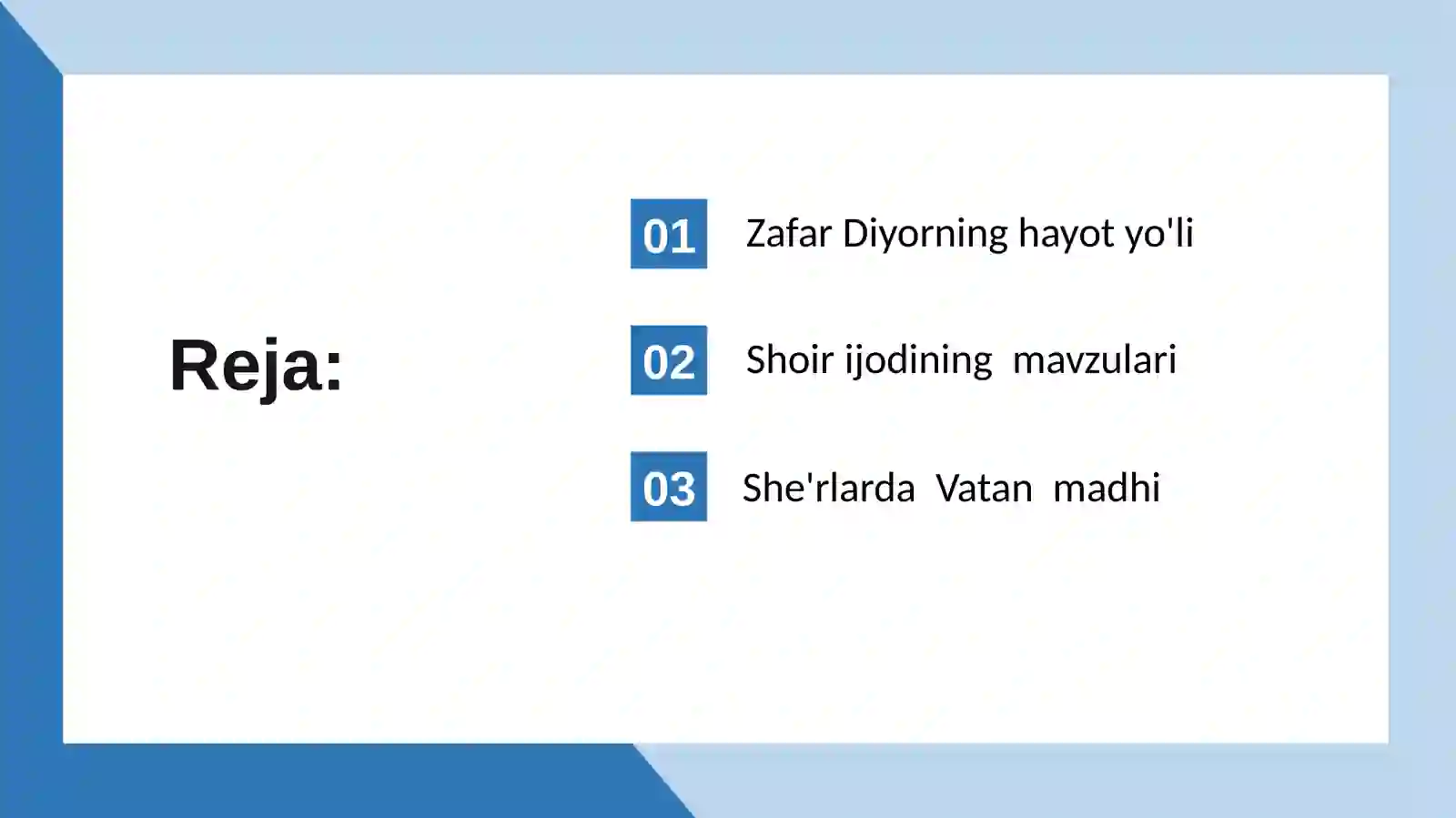 Reja:

01 Zafar Diyorning hayot yo'li

02 Shoir ijodining mavzulari

03 She'rlarda Vatan madhi